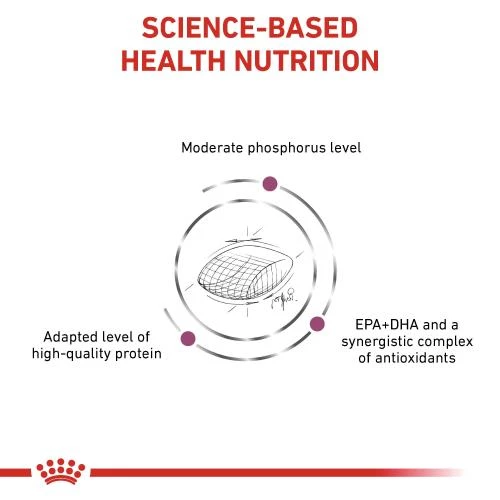 SCIENCE-BASED HEALTH NUTRITION

Moderate phosphorus level

Adapted level of high-quality protein

EPA+DHA and a synergistic complex of antioxidants